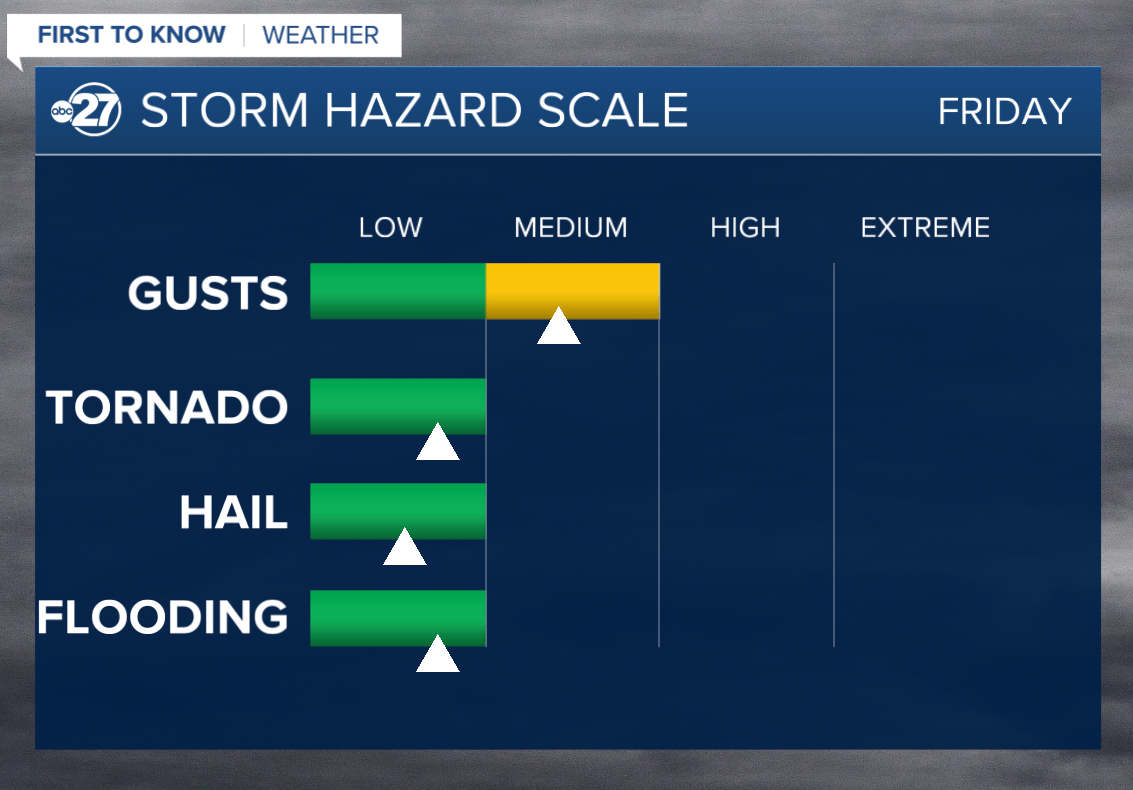 FIRST TO KNOW | WEATHER

abc 27 STORM HAZARD SCALE FRIDAY

LOW MEDIUM HIGH EXTREME

GUSTS

TORNADO

HAIL

FLOODING